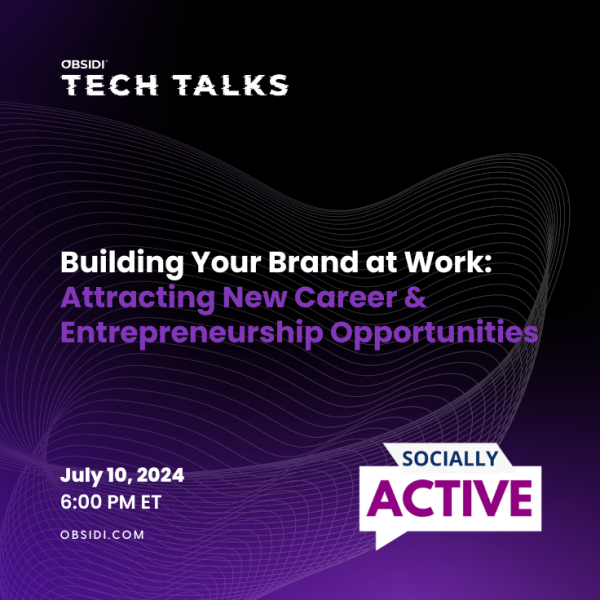 OBSIDI
TECH TALKS

Building Your Brand at Work:
Attracting New Career & Entrepreneurship Opportunities

July 10, 2024
6:00 PM ET

OBSIDI.COM

SOCIALLY
ACTIVE